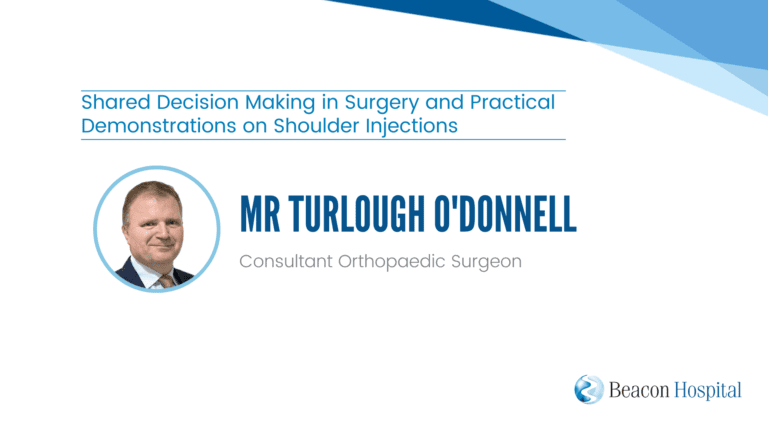 Shared Decision Making in Surgery and Practical Demonstrations on Shoulder Injections

MR TURLOUGH O'DONNELL

Consultant Orthopaedic Surgeon

Beacon Hospital